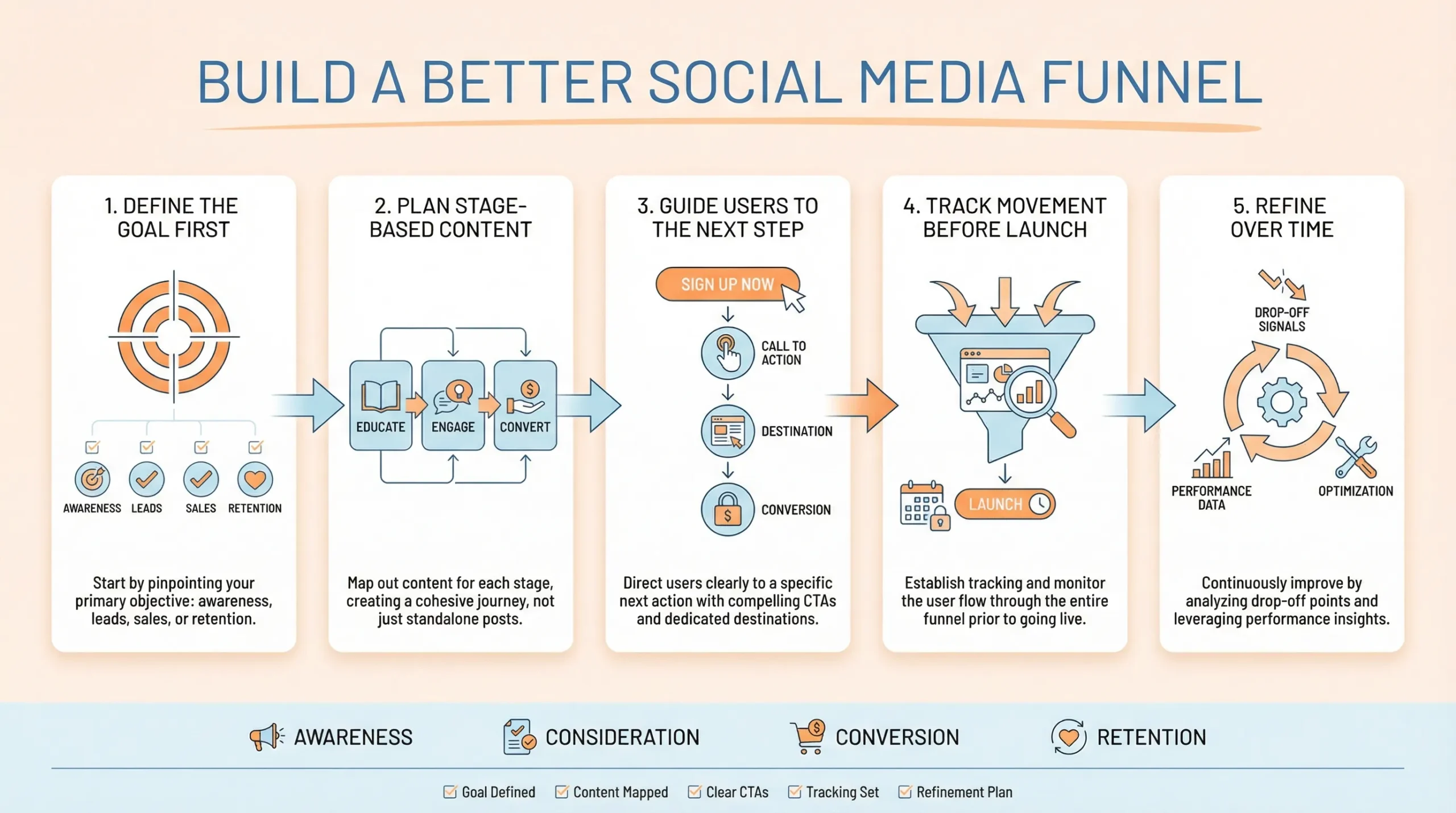 BUILD A BETTER SOCIAL MEDIA FUNNEL

1. DEFINE THE GOAL FIRST

AWARENESS LEADS SALES RETENTION

Start by pinpointing your primary objective: awareness, leads, sales, or retention.

2. PLAN STAGE-BASED CONTENT

EDUCATE ENGAGE CONVERT

Map out content for each stage, creating a cohesive journey, not just standalone posts.

3. GUIDE USERS TO THE NEXT STEP

SIGN UP NOW

CALL TO ACTION

DESTINATION

CONVERSION

Direct users clearly to a specific next action with compelling CTAs and dedicated destinations.

4. TRACK MOVEMENT BEFORE LAUNCH

LAUNCH

Establish tracking and monitor the user flow through the entire funnel prior to going live.

5. REFINE OVER TIME

DROP-OFF SIGNALS

PERFORMANCE DATA

OPTIMIZATION

Continuously improve by analyzing drop-off points and leveraging performance insights.

AWARENESS CONSIDERATION CONVERSION RETENTION

Goal Defined Content Mapped Clear CTAs Tracking Set Refinement Plan